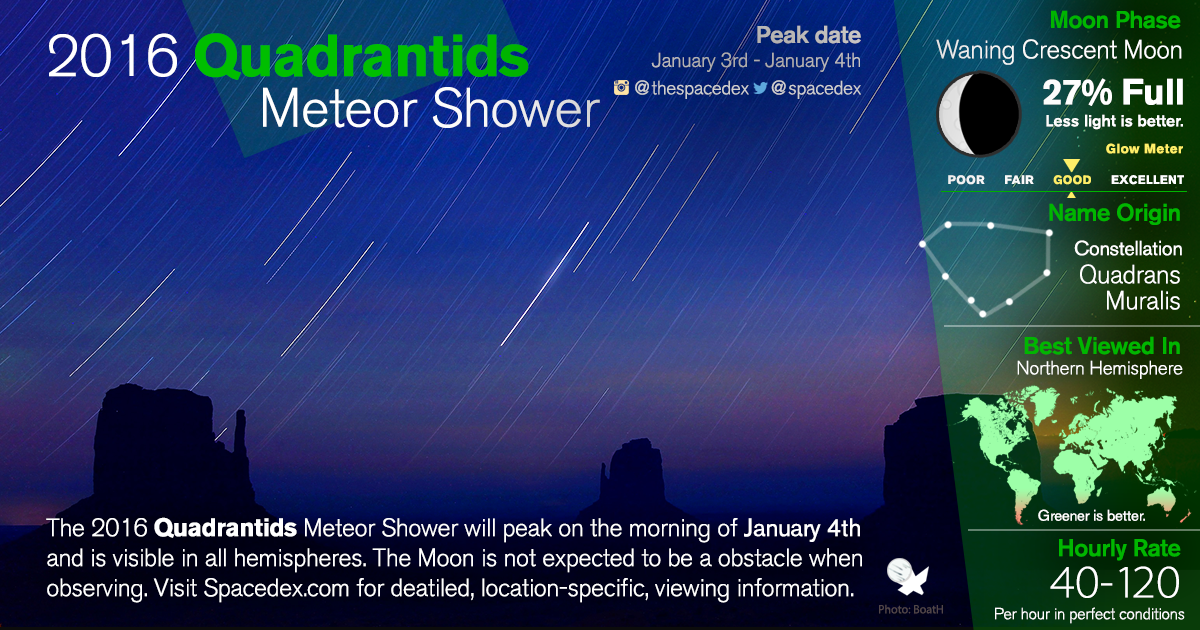 2016 Quadrantids Meteor Shower

Peak date
January 3rd - January 4th
@thespacedex @spacedex

Moon Phase
Waning Crescent Moon
27% Full
Less light is better.
Glow Meter
POOR FAIR GOOD EXCELLENT

Name Origin
Constellation Quadrans Muralis

Best Viewed In
Northern Hemisphere
Greener is better.

Hourly Rate
40-120
Per hour in perfect conditions

The 2016 Quadrantids Meteor Shower will peak on the morning of January 4th and is visible in all hemispheres. The Moon is not expected to be a obstacle when observing. Visit Spacedex.com for deatiled, location-specific, viewing information.

Photo: BoatH